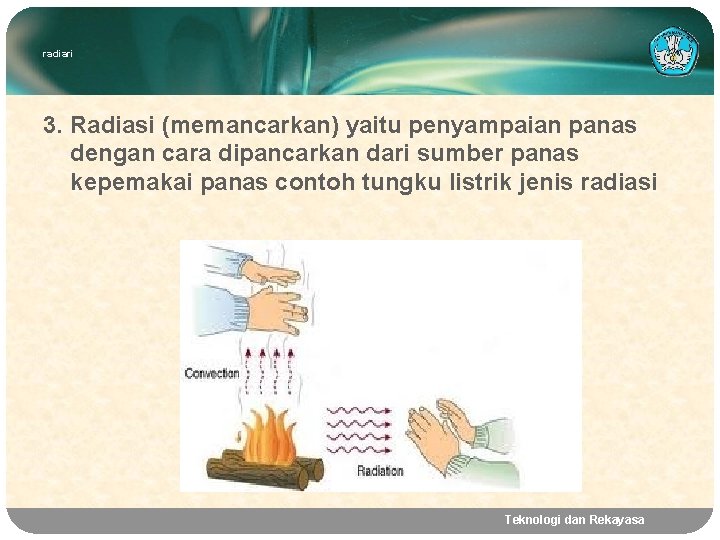 radiari

3. Radiasi (memancarkan) yaitu penyampaian panas dengan cara dipancarkan dari sumber panas kepemakai panas contoh tungku listrik jenis radiasi

Convection

Radiation

Teknologi dan Rekayasa